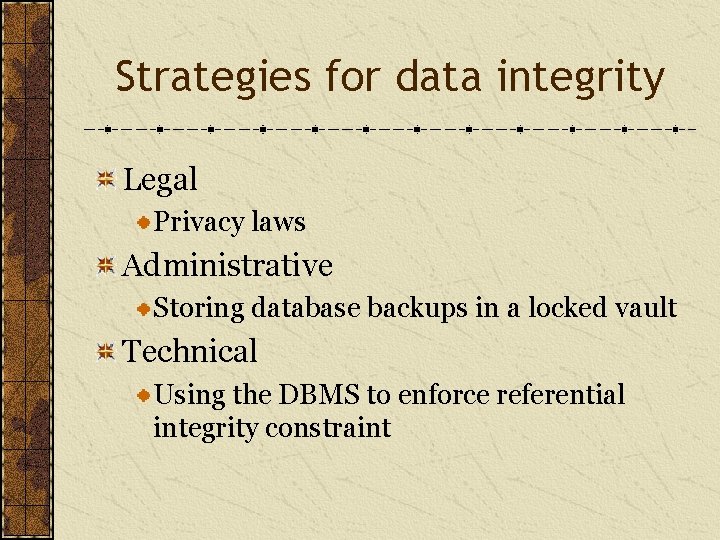 Strategies for data integrity

Legal

Privacy laws

Administrative

Storing database backups in a locked vault

Technical

Using the DBMS to enforce referential integrity constraint